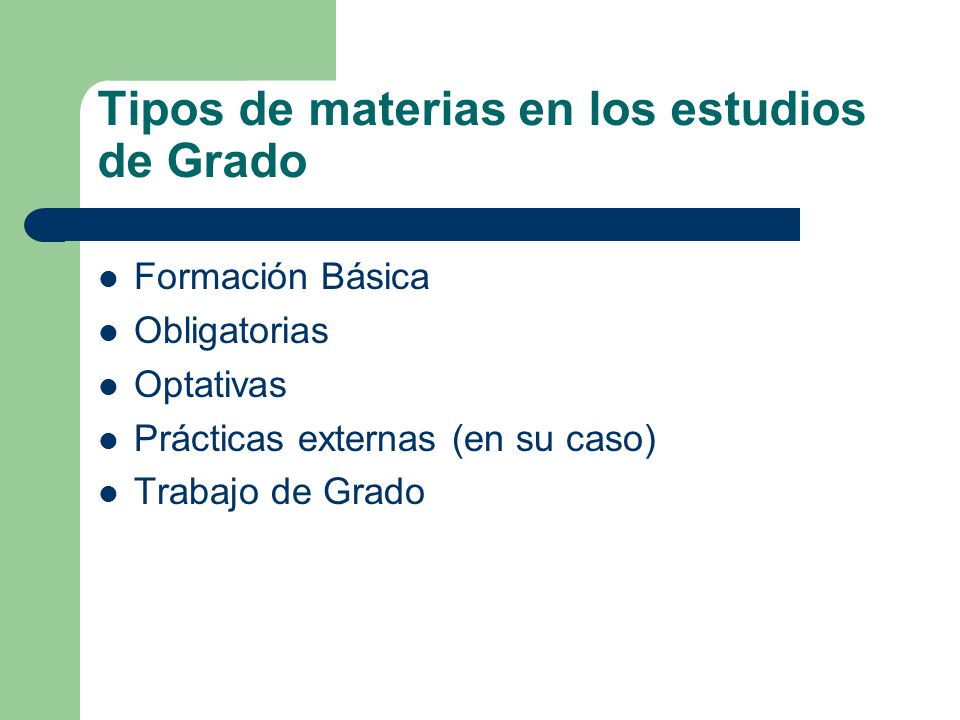 Tipos de materias en los estudios de Grado

- Formación Básica
- Obligatorias
- Optativas
- Prácticas externas (en su caso)
- Trabajo de Grado